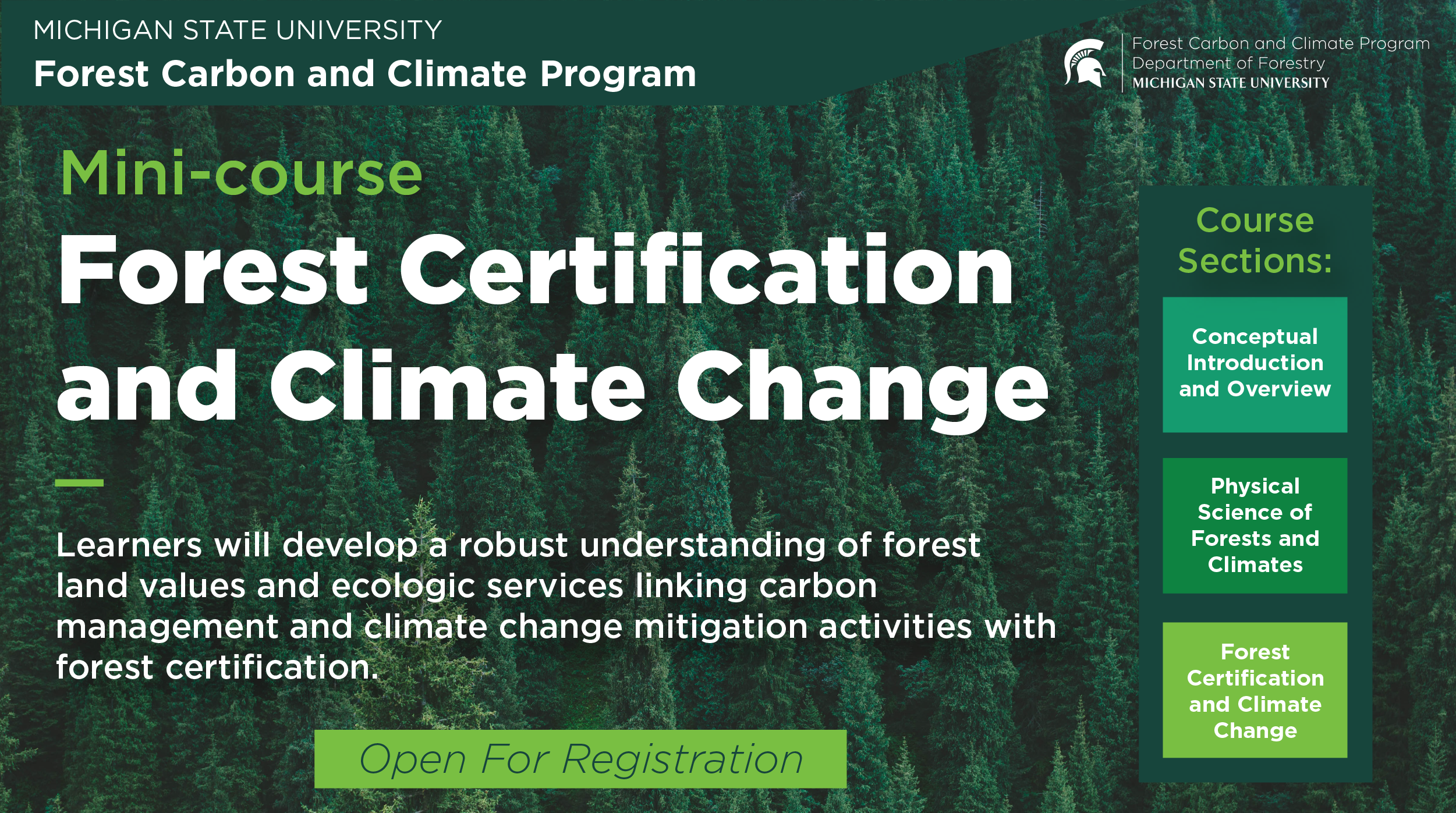 MICHIGAN STATE UNIVERSITY
Forest Carbon and Climate Program

Forest Carbon and Climate Program
Department of Forestry
MICHIGAN STATE UNIVERSITY

Mini-course
Forest Certification and Climate Change

Learners will develop a robust understanding of forest land values and ecologic services linking carbon management and climate change mitigation activities with forest certification.

Open For Registration

Course Sections:

Conceptual Introduction and Overview

Physical Science of Forests and Climates

Forest Certification and Climate Change